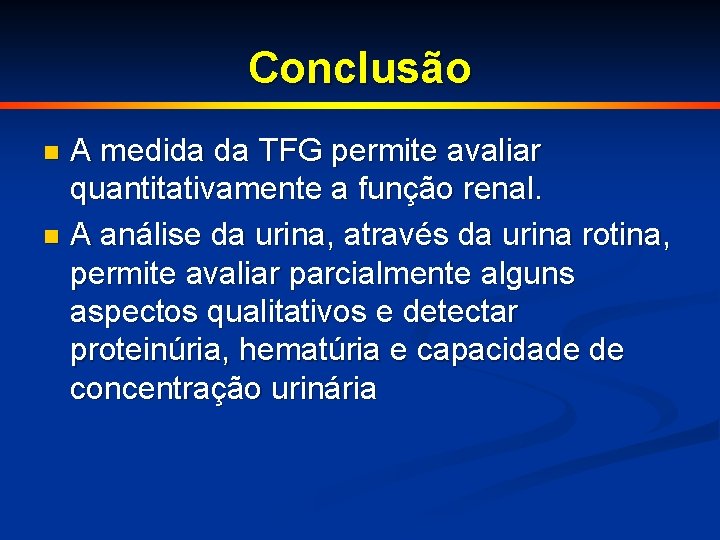 Conclusão

- A medida da TFG permite avaliar quantitativamente a função renal.
- A análise da urina, através da urina rotina, permite avaliar parcialmente alguns aspectos qualitativos e detectar proteinúria, hematúria e capacidade de concentração urinária